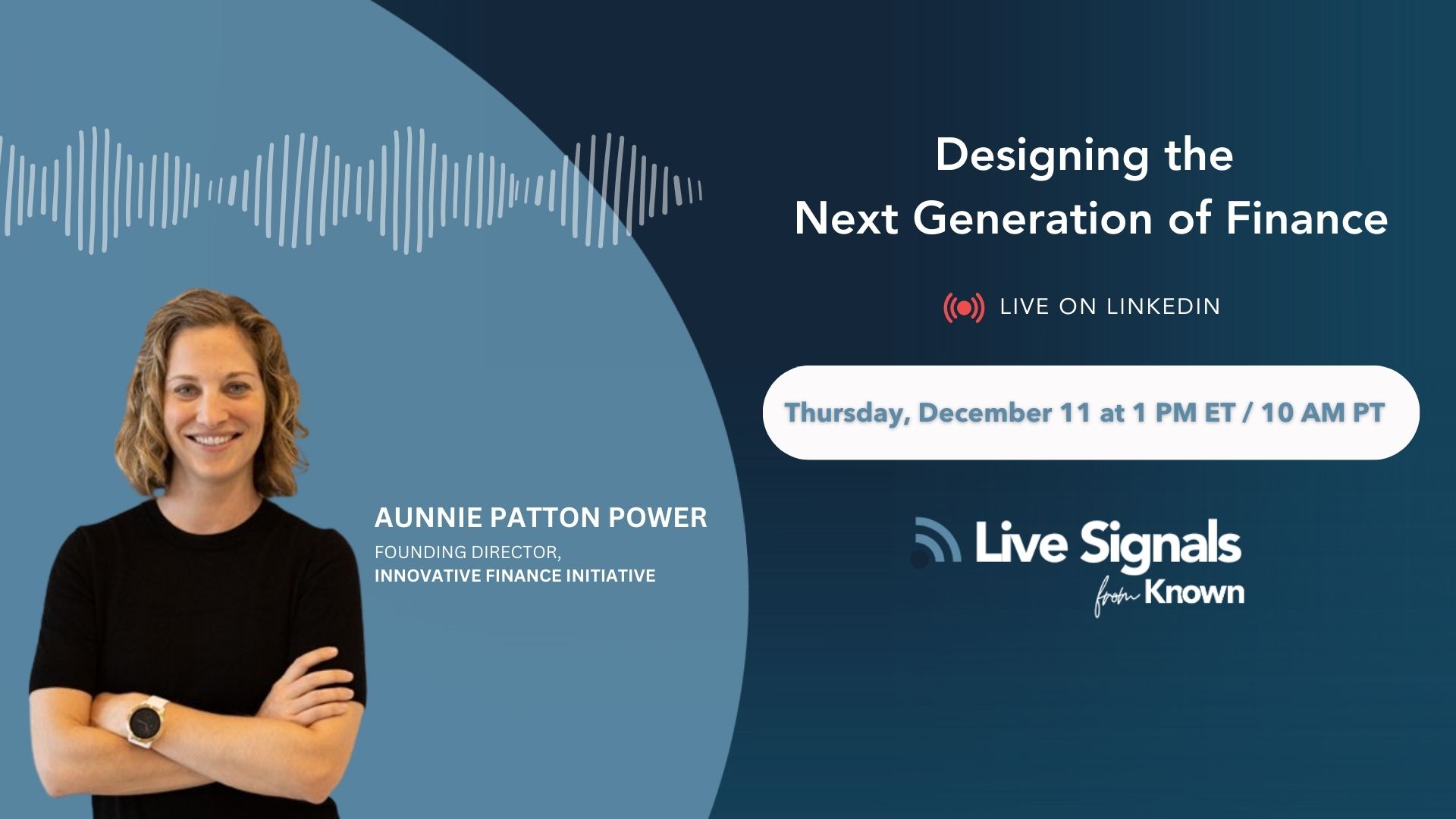 Designing the
Next Generation of Finance

LIVE ON LINKEDIN

Thursday, December 11 at 1 PM ET / 10 AM PT

AUNNIE PATTON POWER
FOUNDING DIRECTOR,
INNOVATIVE FINANCE INITIATIVE

Live Signals
from Known